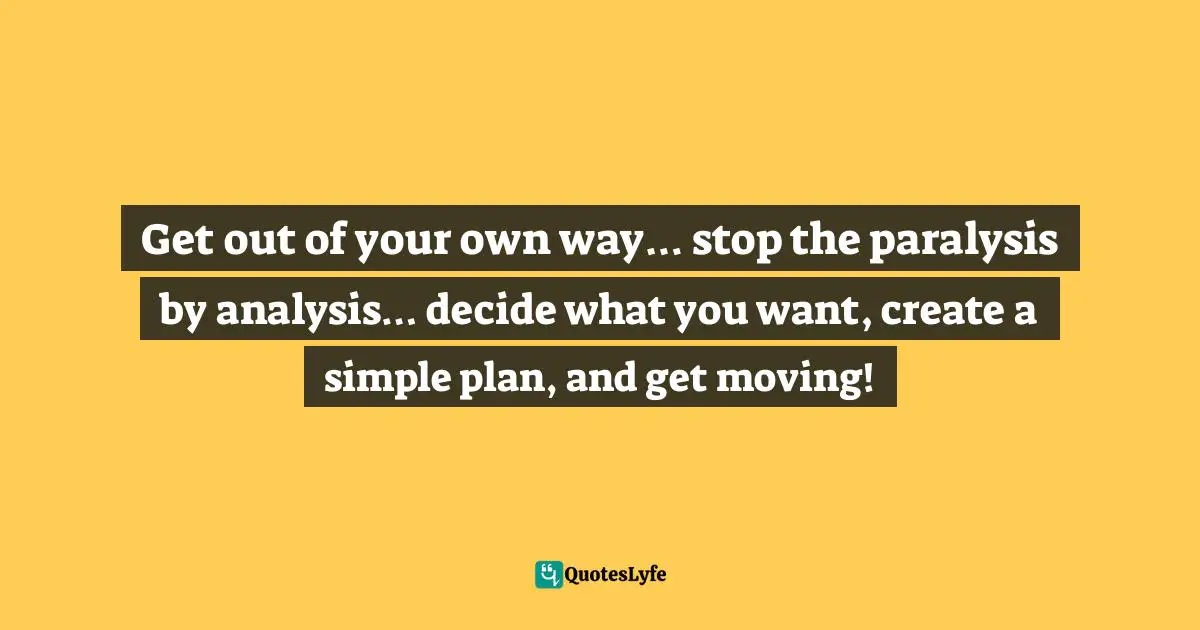 Get out of your own way... stop the paralysis by analysis... decide what you want, create a simple plan, and get moving!

QuotesLyfe